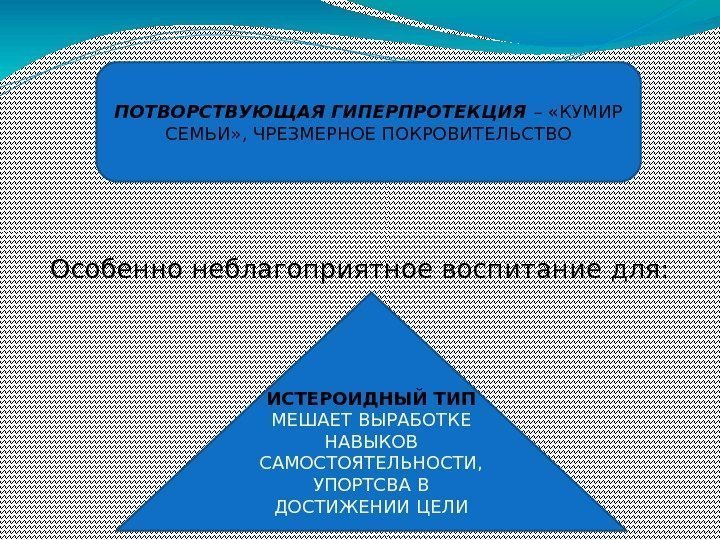 ПОТВОРСТВУЮЩАЯ ГИПЕРПРОТЕКЦИЯ – «КУМИР СЕМЬИ», ЧРЕЗМЕРНОЕ ПОКРОВИТЕЛЬСТВО

Особенно неблагоприятное воспитание для:

ИСТЕРОИДНЫЙ ТИП
МЕШАЕТ ВЫРАБОТКЕ НАВЫКОВ САМОСТОЯТЕЛЬНОСТИ, УПОРТСВА В ДОСТИЖЕНИИ ЦЕЛИ